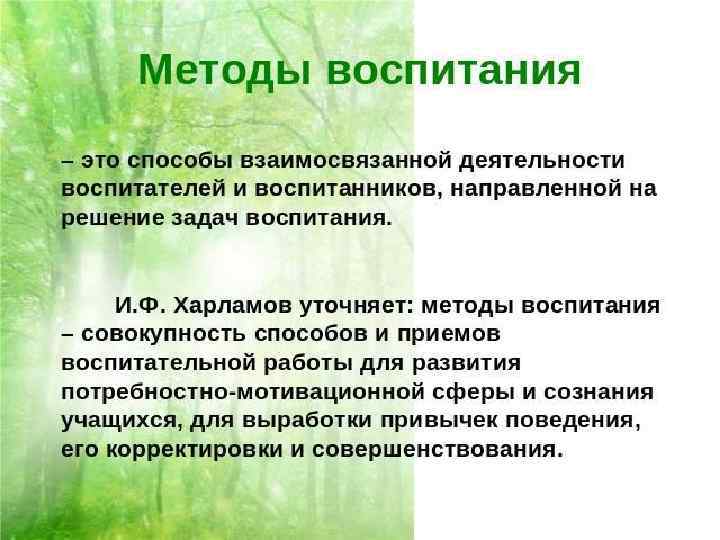 Методы воспитания

– это способы взаимосвязанной деятельности воспитателей и воспитанников, направленной на решение задач воспитания.

И.Ф. Харламов уточняет: методы воспитания – совокупность способов и приемов воспитательной работы для развития потребностно-мотивационной сферы и сознания учащихся, для выработки привычек поведения, его корректировки и совершенствования.